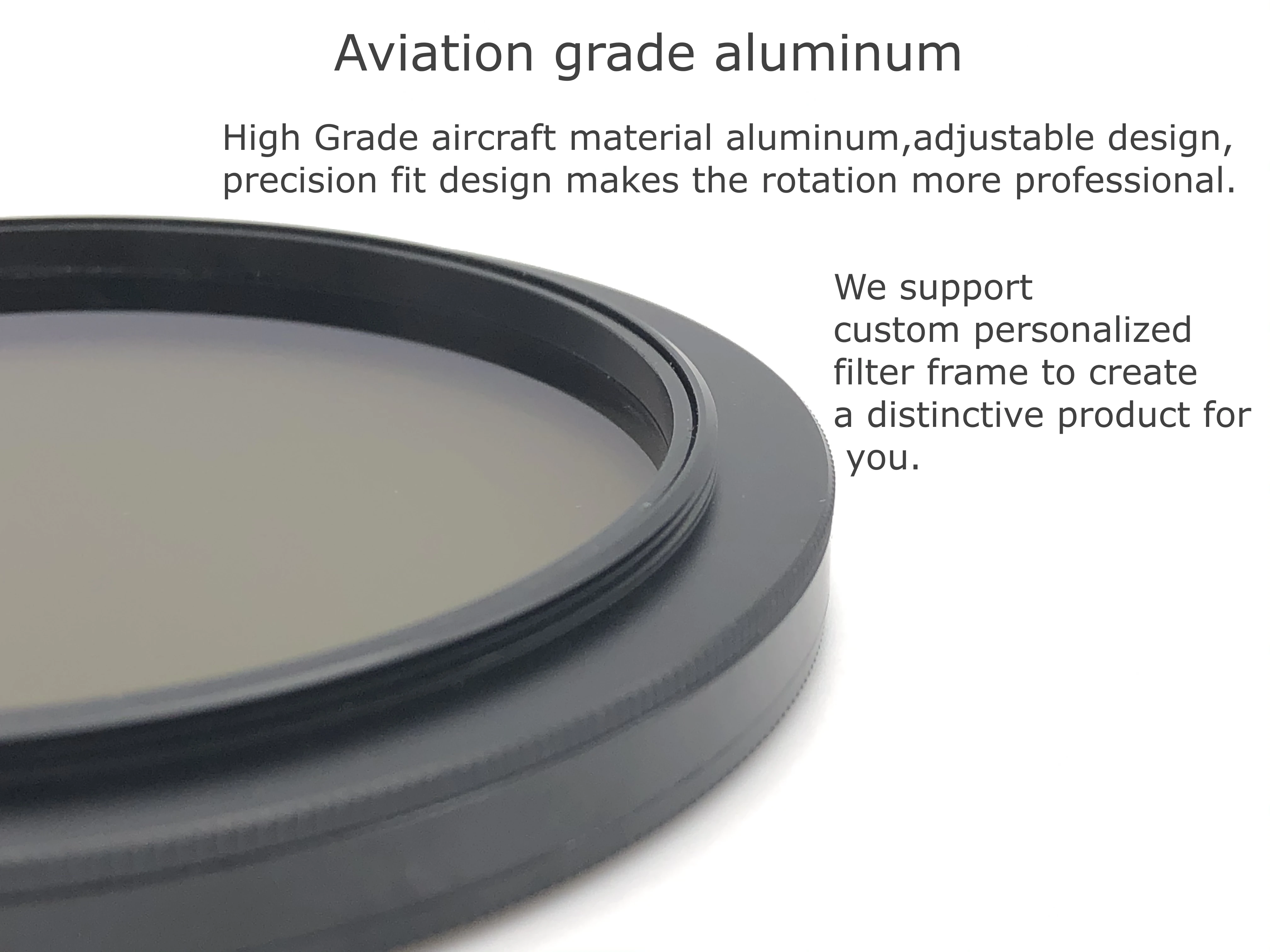 Aviation grade aluminum

High Grade aircraft material aluminum,adjustable design, precision fit design makes the rotation more professional.

We support custom personalized filter frame to create a distinctive product for you.